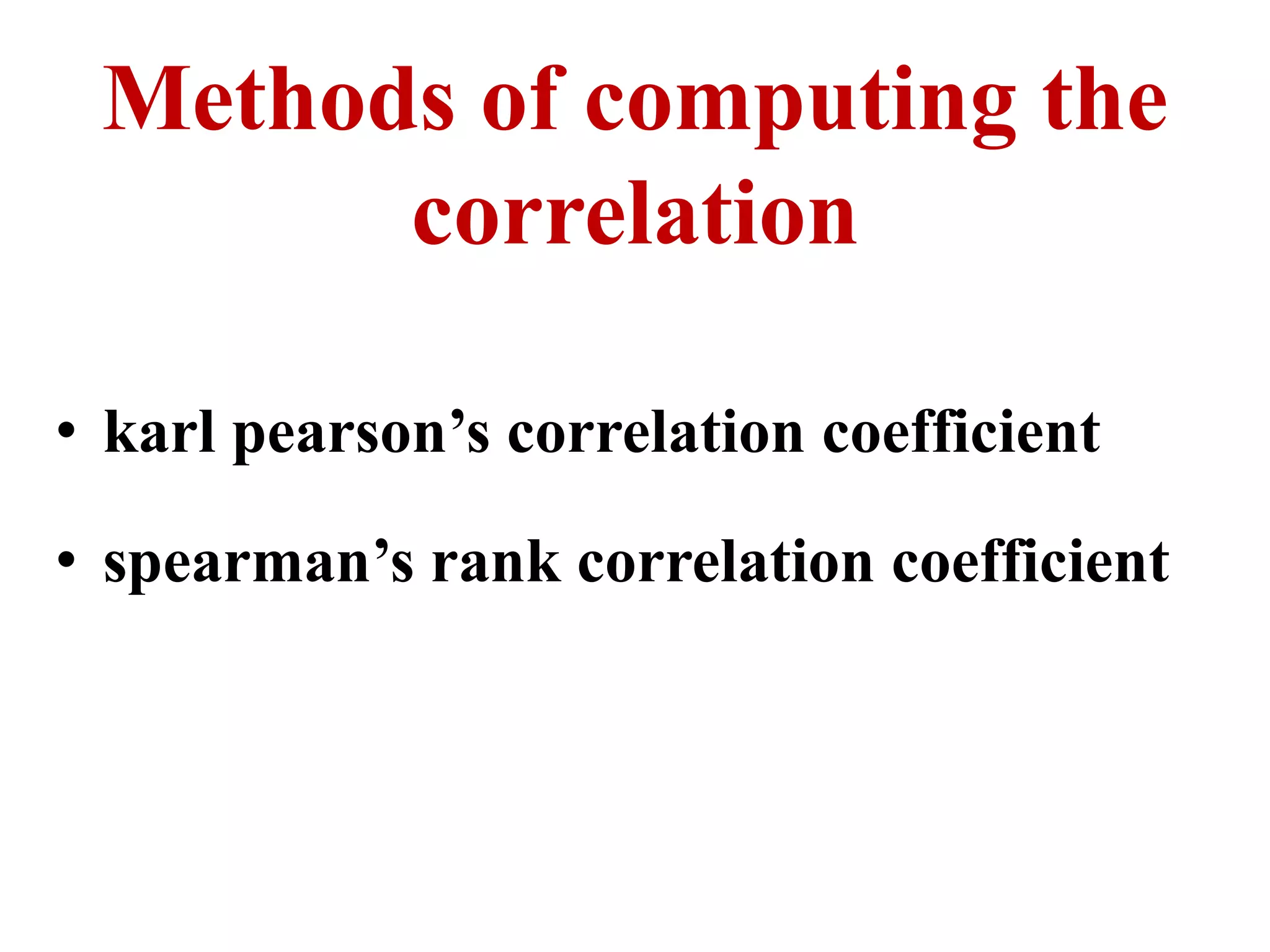 Methods of computing the correlation

• karl pearson’s correlation coefficient

• spearman’s rank correlation coefficient